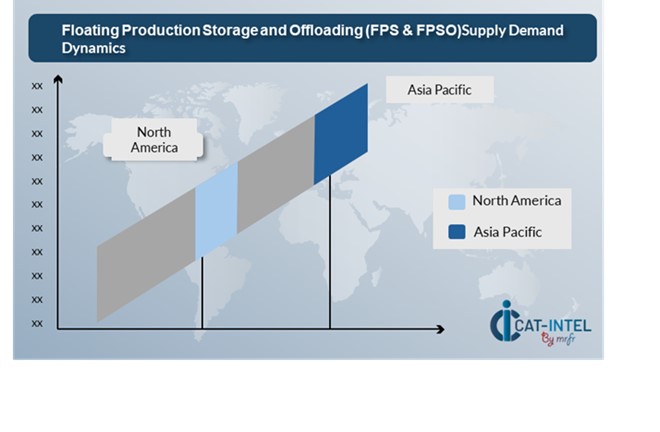 Floating Production Storage and Offloading (FPS & FPSO)Supply Demand Dynamics

xx
xx
xx
xx
xx
xx
xx
xx
xx
xx
xx

North America

Asia Pacific

North America
Asia Pacific

CAT-INTEL
By mrfr